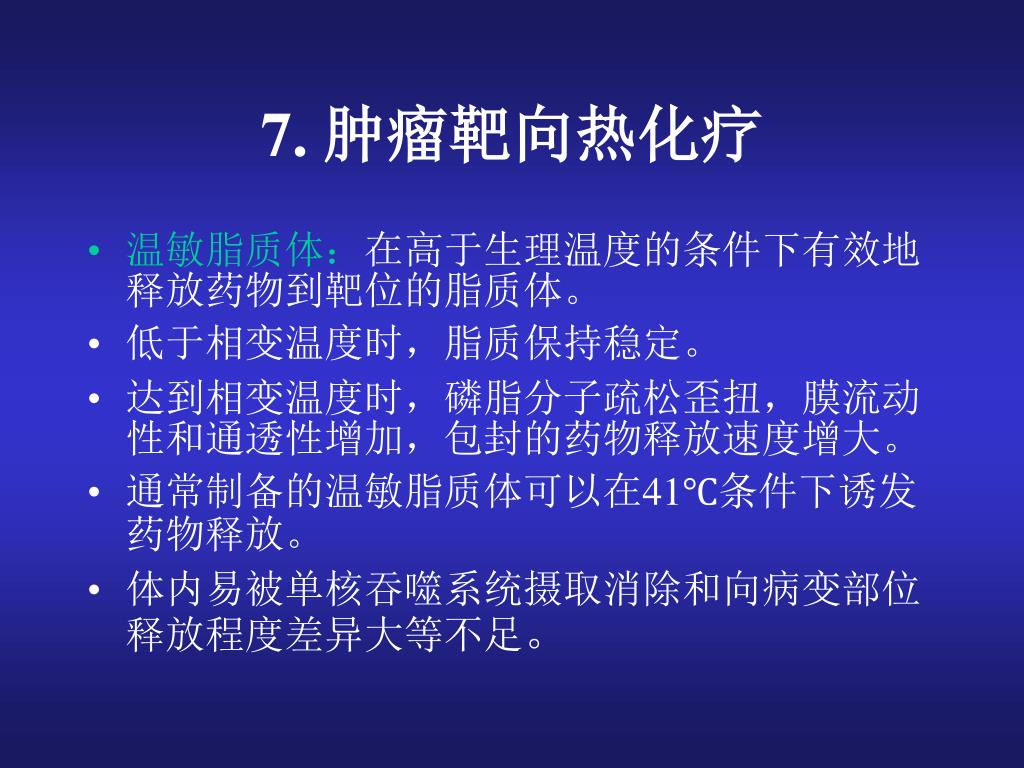 7. 肿瘤靶向热化疗

• 温敏脂质体：在高于生理温度的条件下有效地释放药物到靶位的脂质体。
• 低于相变温度时，脂质保持稳定。
• 达到相变温度时，磷脂分子疏松歪扭，膜流动性和通透性增加，包封的药物释放速度增大。
• 通常制备的温敏脂质体可以在41℃条件下诱发药物释放。
• 体内易被单核吞噬系统摄取消除和向病变部位释放程度差异大等不足。